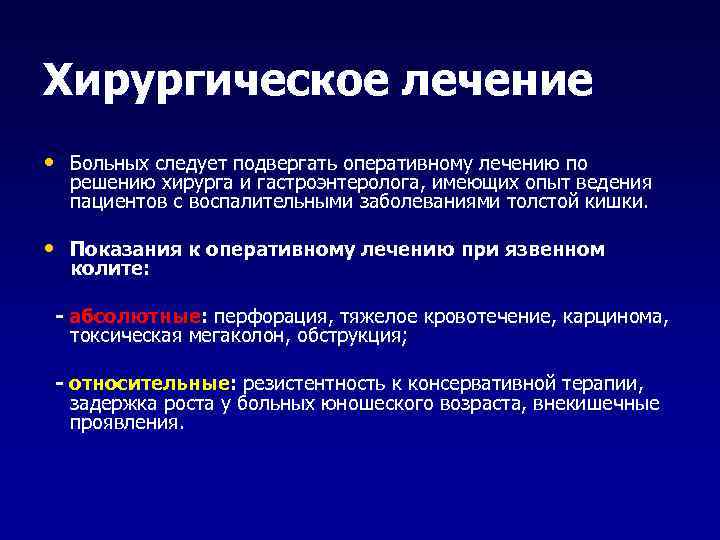 Хирургическое лечение

• Больных следует подвергать оперативному лечению по решению хирурга и гастроэнтеролога, имеющих опыт ведения пациентов с воспалительными заболеваниями толстой кишки.

• Показания к оперативному лечению при язвенном колите:

- абсолютные: перфорация, тяжелое кровотечение, карцинома, токсическая мегаколон, обструкция;

- относительные: резистентность к консервативной терапии, задержка роста у больных юношеского возраста, внекишечные проявления.